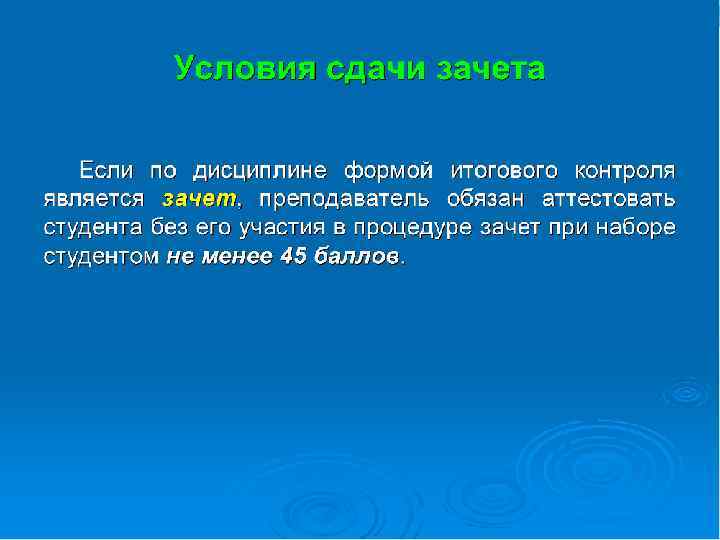 Условия сдачи зачета

Если по дисциплине формой итогового контроля является зачет, преподаватель обязан аттестовать студента без его участия в процедуре зачет при наборе студентом не менее 45 баллов.